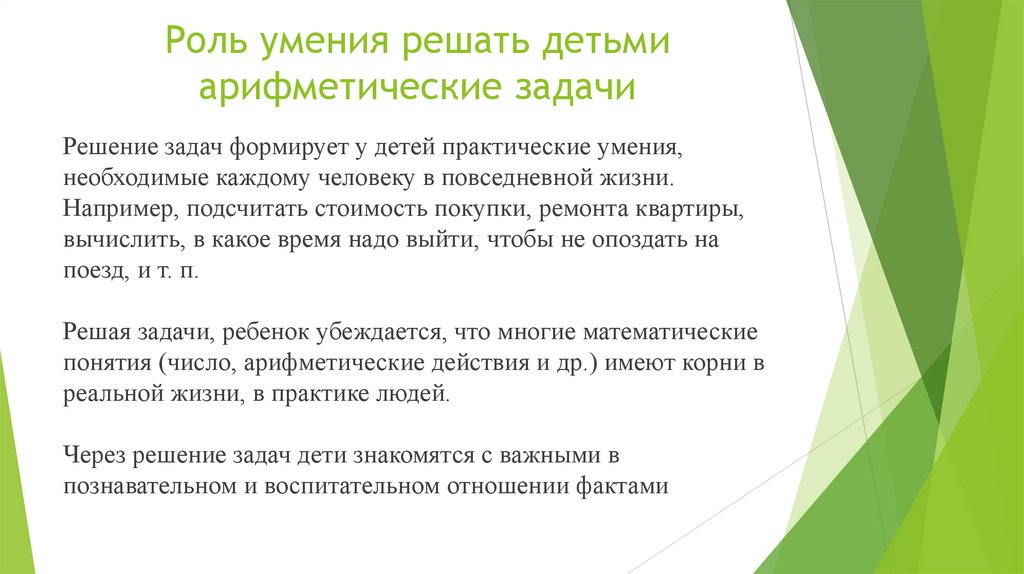 Роль умения решать детьми арифметические задачи

Решение задач формирует у детей практические умения, необходимые каждому человеку в повседневной жизни. Например, подсчитать стоимость покупки, ремонта квартиры, вычислить, в какое время надо выйти, чтобы не опоздать на поезд, и т. п.

Решая задачи, ребенок убеждается, что многие математические понятия (число, арифметические действия и др.) имеют корни в реальной жизни, в практике людей.

Через решение задач дети знакомятся с важными в познавательном и воспитательном отношении фактами